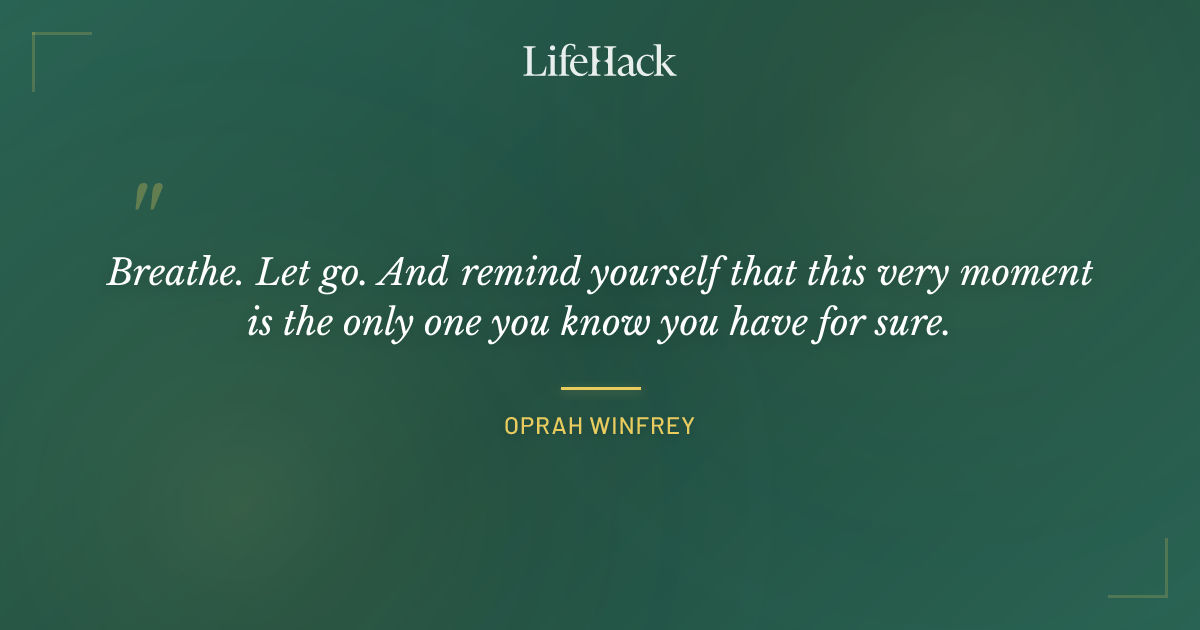 LifeHack

"

Breathe. Let go. And remind yourself that this very moment is the only one you know you have for sure.

OPRAH WINFREY